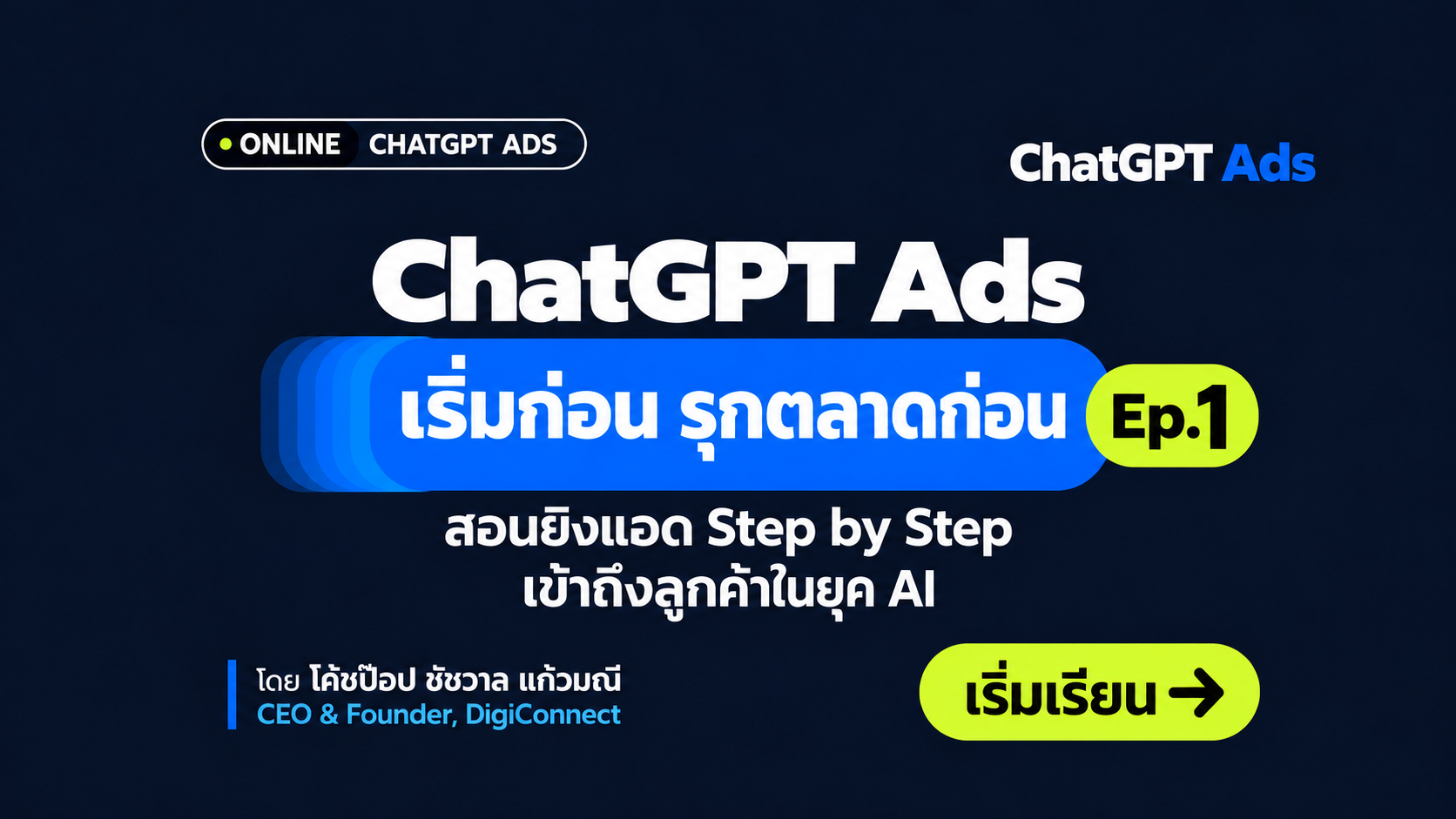 • ONLINE CHATGPT ADS

ChatGPT Ads

ChatGPT Ads

เริ่มก่อน รุกตลาดก่อน

Ep.1

สอนยิงแอด Step by Step
เข้าถึงลูกค้าในยุค AI

โดย โค้ชป๊อป ชัชวาล แก้วมณี
CEO & Founder, DigiConnect

เริ่มเรียน →